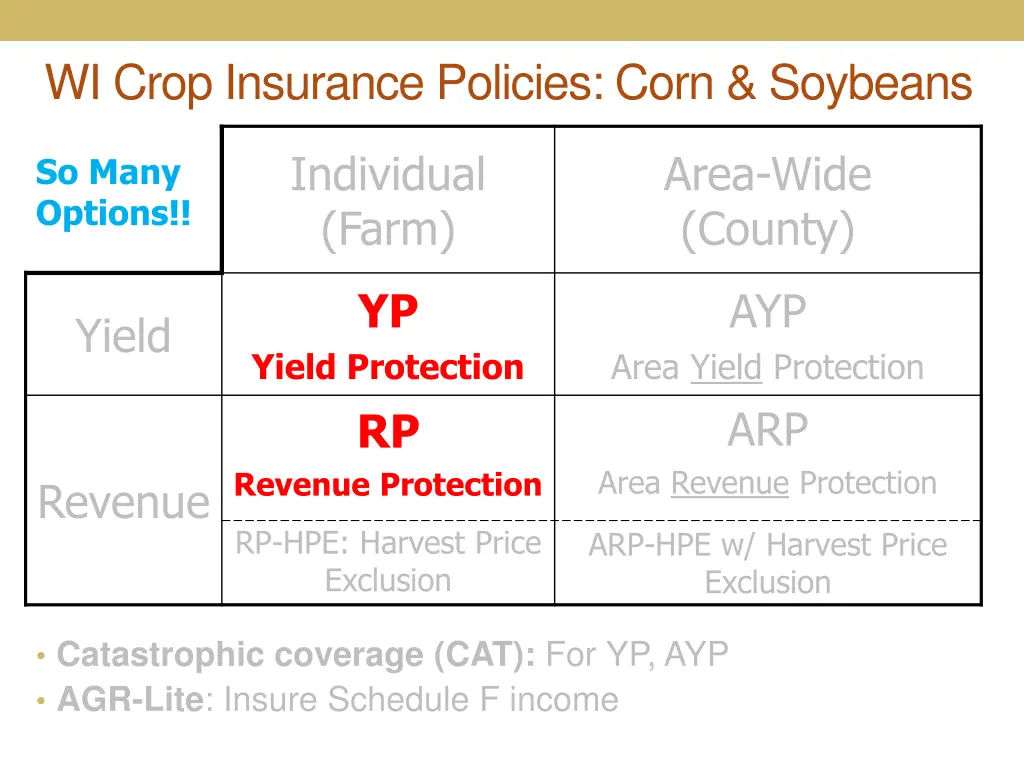 WI Crop Insurance Policies: Corn & Soybeans

| So Many Options!! | Individual (Farm) | Area-Wide (County) |
|---|---|---|
| Yield | YP Yield Protection | AYP Area Yield Protection |
| Revenue | RP Revenue Protection | ARP Area Revenue Protection |
| | RP-HPE: Harvest Price Exclusion | ARP-HPE w/ Harvest Price Exclusion |

• Catastrophic coverage (CAT): For YP, AYP
• AGR-Lite: Insure Schedule F income